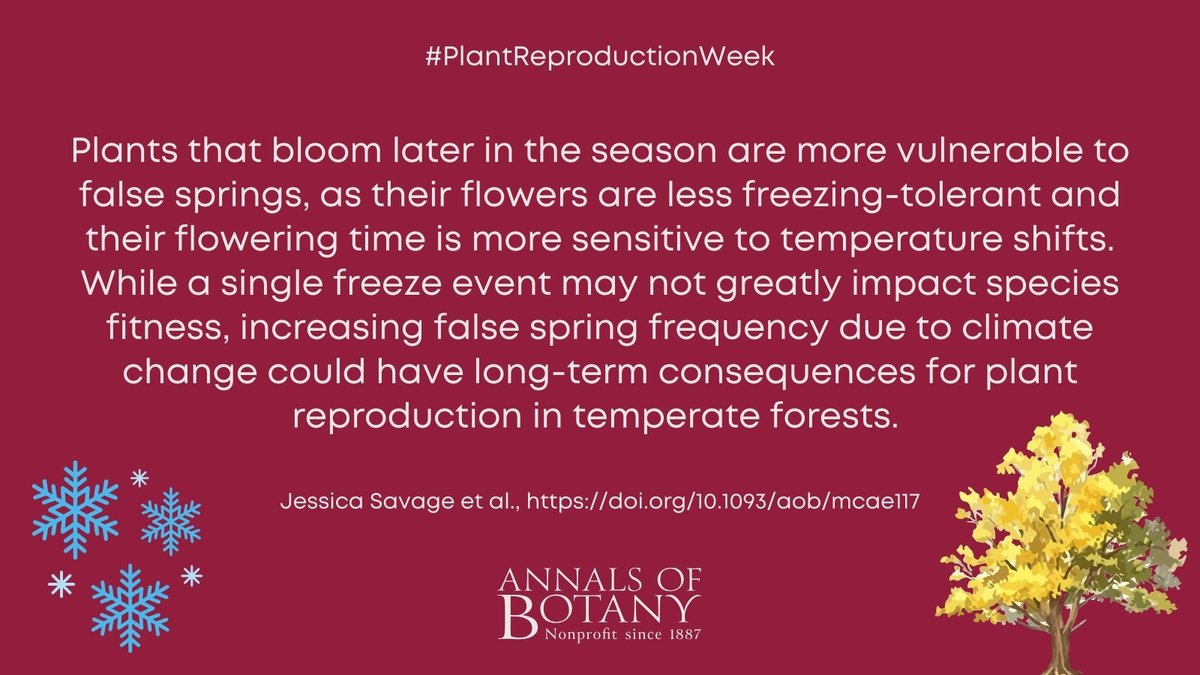 #PlantReproductionWeek

Plants that bloom later in the season are more vulnerable to false springs, as their flowers are less freezing-tolerant and their flowering time is more sensitive to temperature shifts. While a single freeze event may not greatly impact species fitness, increasing false spring frequency due to climate change could have long-term consequences for plant reproduction in temperate forests.

Jessica Savage et al., https://doi.org/10.1093/aob/mcae117

ANNALS OF BOTANY
Nonprofit since 1887